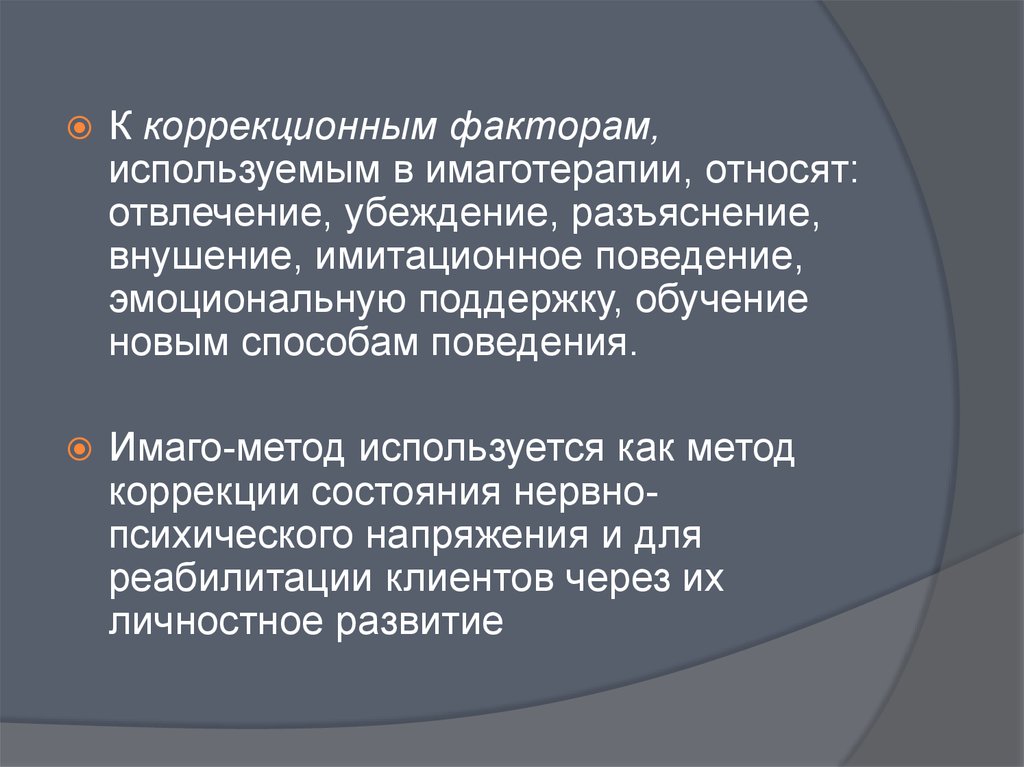 К коррекционным факторам, используемым в имаготерапии, относят: отвлечение, убеждение, разъяснение, внушение, имитационное поведение, эмоциональную поддержку, обучение новым способам поведения.

Имаго-метод используется как метод коррекции состояния нервно-психического напряжения и для реабилитации клиентов через их личностное развитие